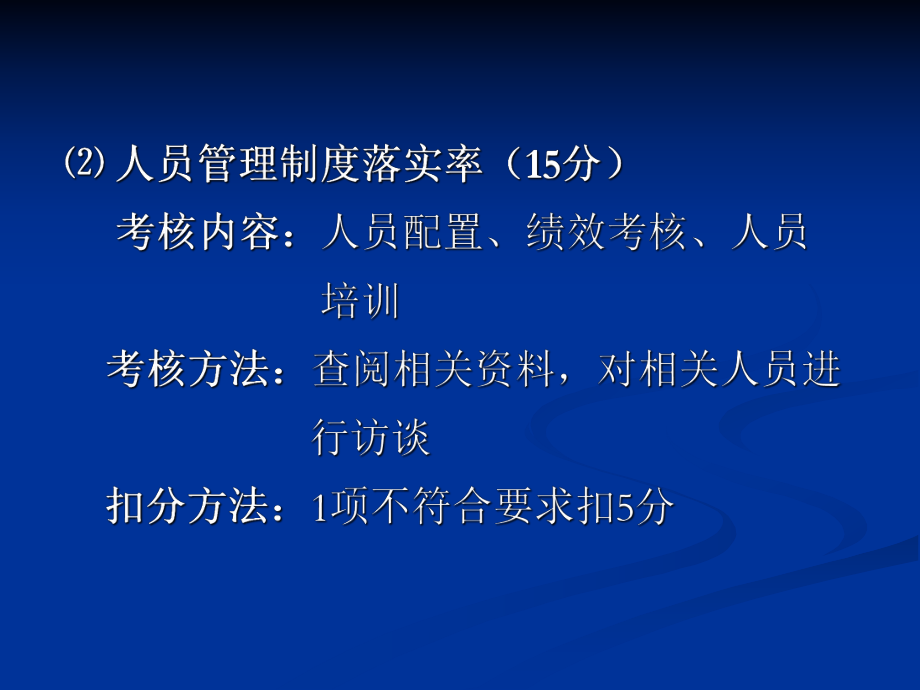 ⑵ 人员管理制度落实率（15分）

考核内容：人员配置、绩效考核、人员培训

考核方法：查阅相关资料，对相关人员进行访谈

扣分方法：1项不符合要求扣5分